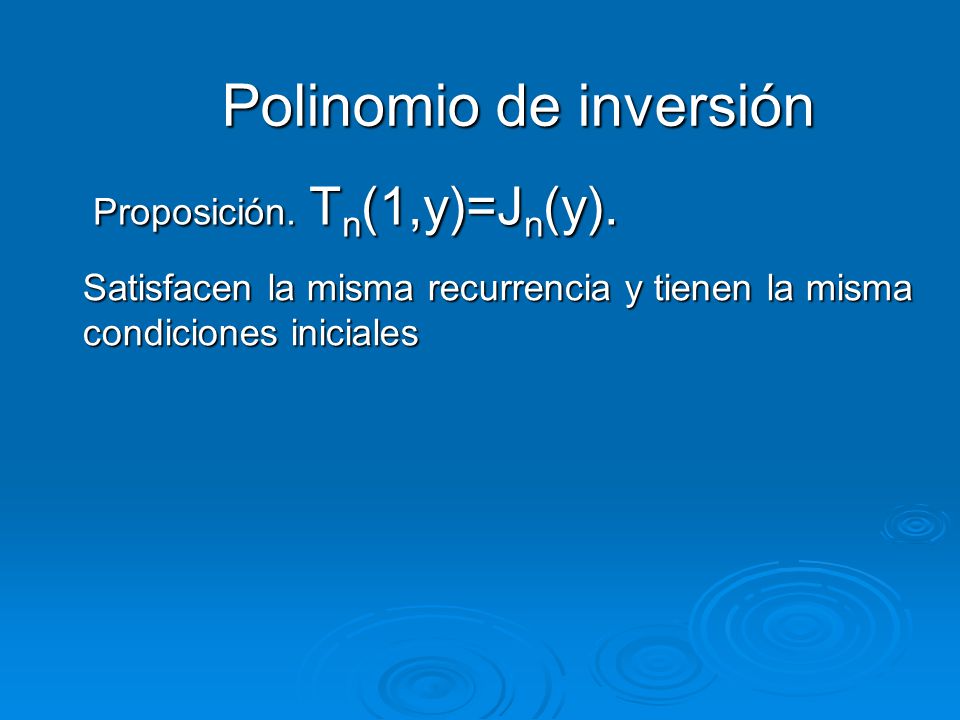 Polinomio de inversión

Proposición. $T_n(1,y)=J_n(y)$.

Satisfacen la misma recurrencia y tienen la misma condiciones iniciales